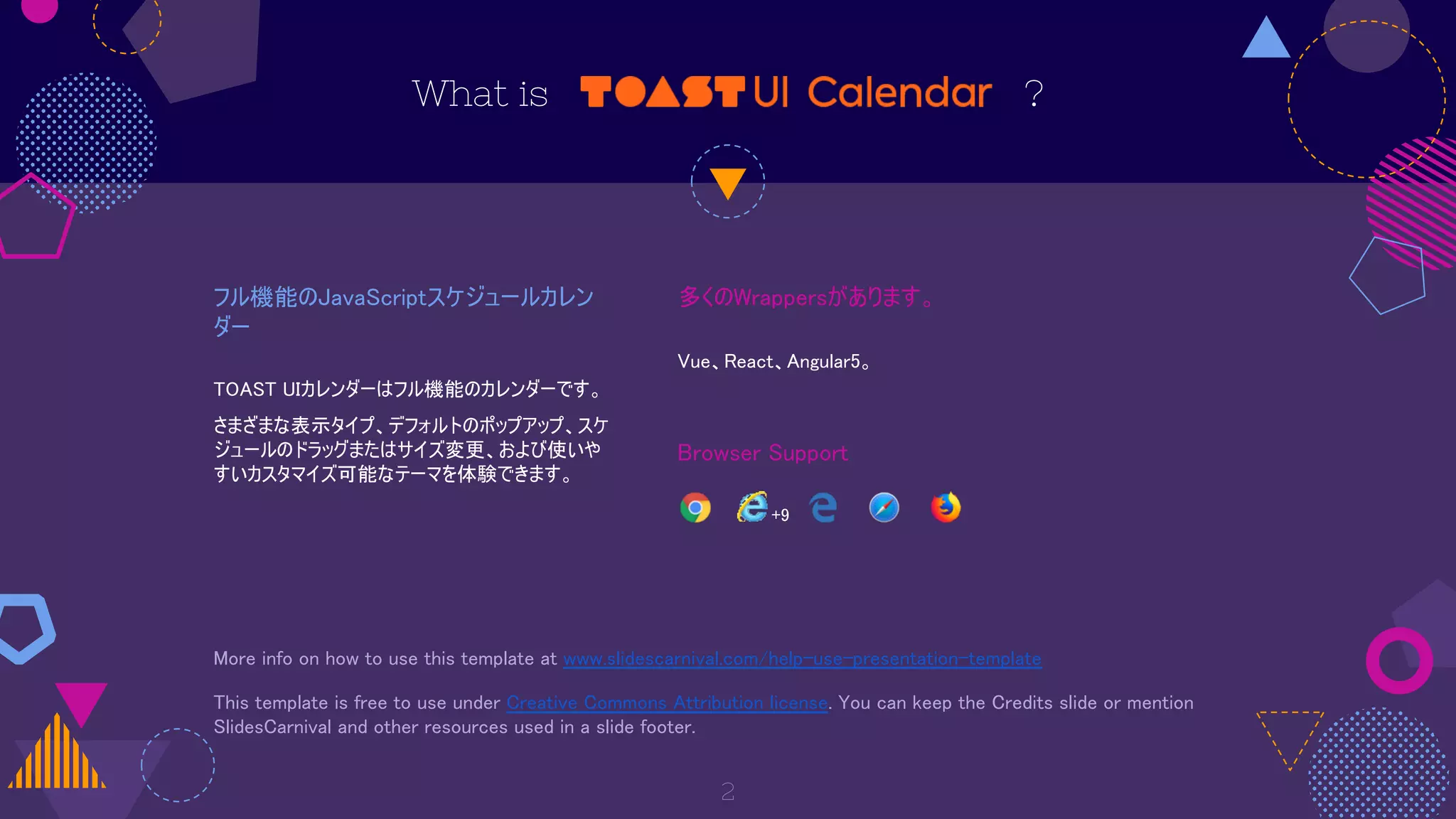 What is TOAST UI Calendar ?

フル機能のJavaScriptスケジュールカレンダー

TOAST UIカレンダーはフル機能のカレンダーです。

さまざまな表示タイプ、デフォルトのポップアップ、スケジュールのドラッグまたはサイズ変更、および使いやすいカスタマイズ可能なテーマを体験できます。

多くのWrappersがあります。

Vue、React、Angular5。

Browser Support

+9

More info on how to use this template at www.slidescarnival.com/help-use-presentation-template

This template is free to use under Creative Commons Attribution license. You can keep the Credits slide or mention SlidesCarnival and other resources used in a slide footer.

2